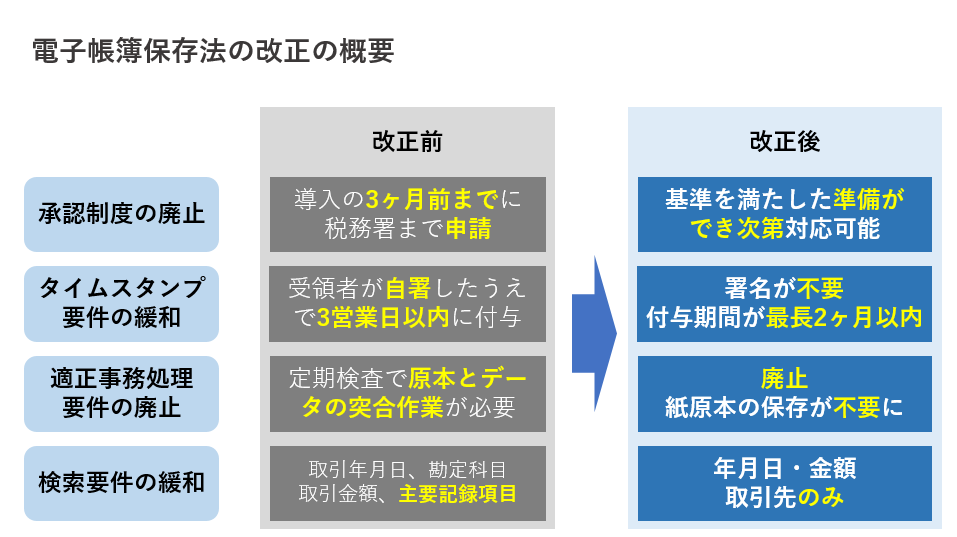 電子帳簿保存法の改正の概要

| | 改正前 | 改正後 |
|---|---|---|
| 承認制度の廃止 | 導入の3ヶ月前までに税務署まで申請 | 基準を満たした準備ができ次第対応可能 |
| タイムスタンプ要件の緩和 | 受領者が自署したうえで3営業日以内に付与 | 署名が不要 付与期間が最長2ヶ月以内 |
| 適正事務処理要件の廃止 | 定期検査で原本とデータの突合作業が必要 | 廃止 紙原本の保存が不要に |
| 検索要件の緩和 | 取引年月日、勘定科目 取引金額、主要記録項目 | 年月日・金額 取引先のみ |